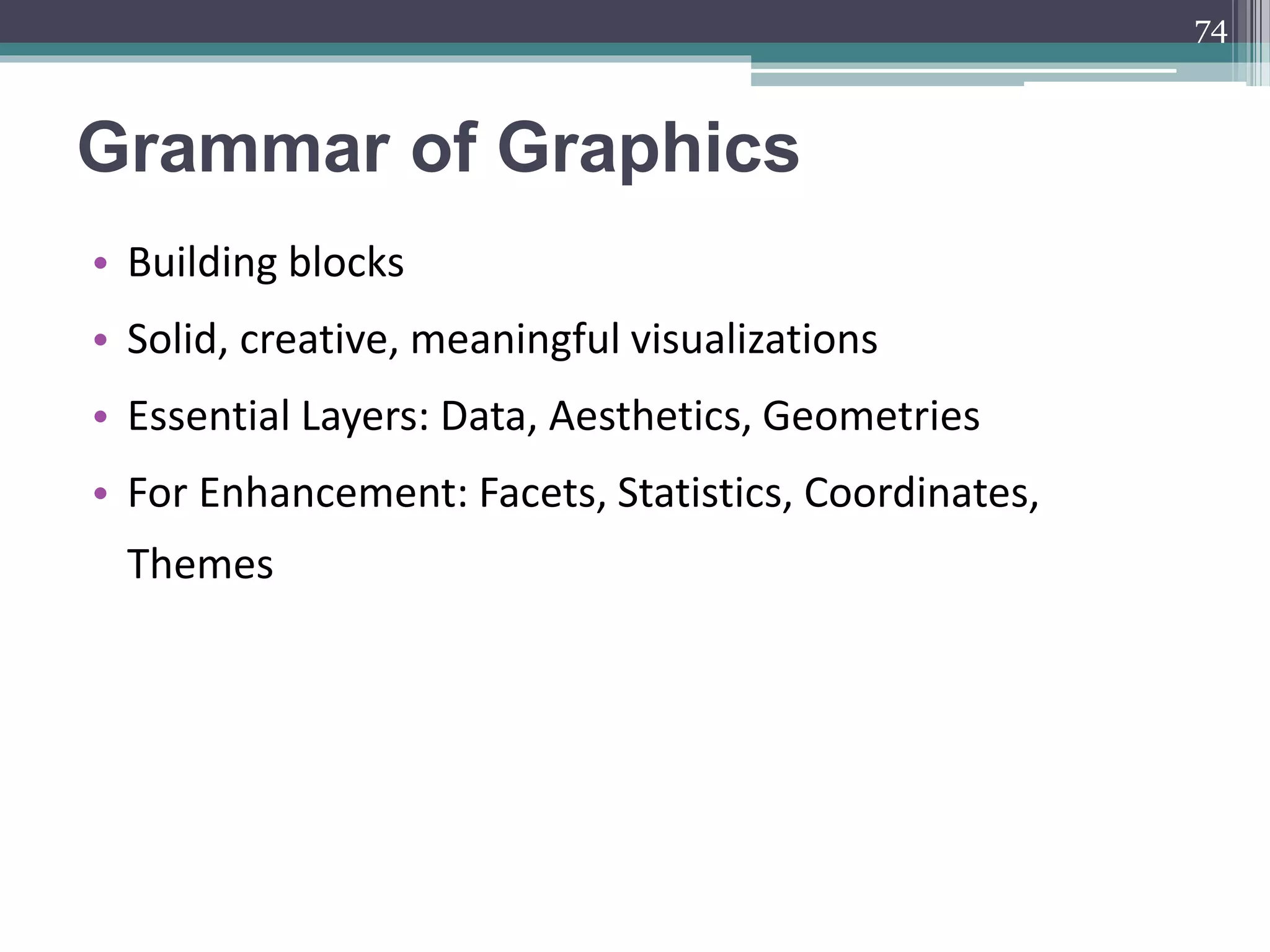 74

Grammar of Graphics

• Building blocks
• Solid, creative, meaningful visualizations
• Essential Layers: Data, Aesthetics, Geometries
• For Enhancement: Facets, Statistics, Coordinates, Themes